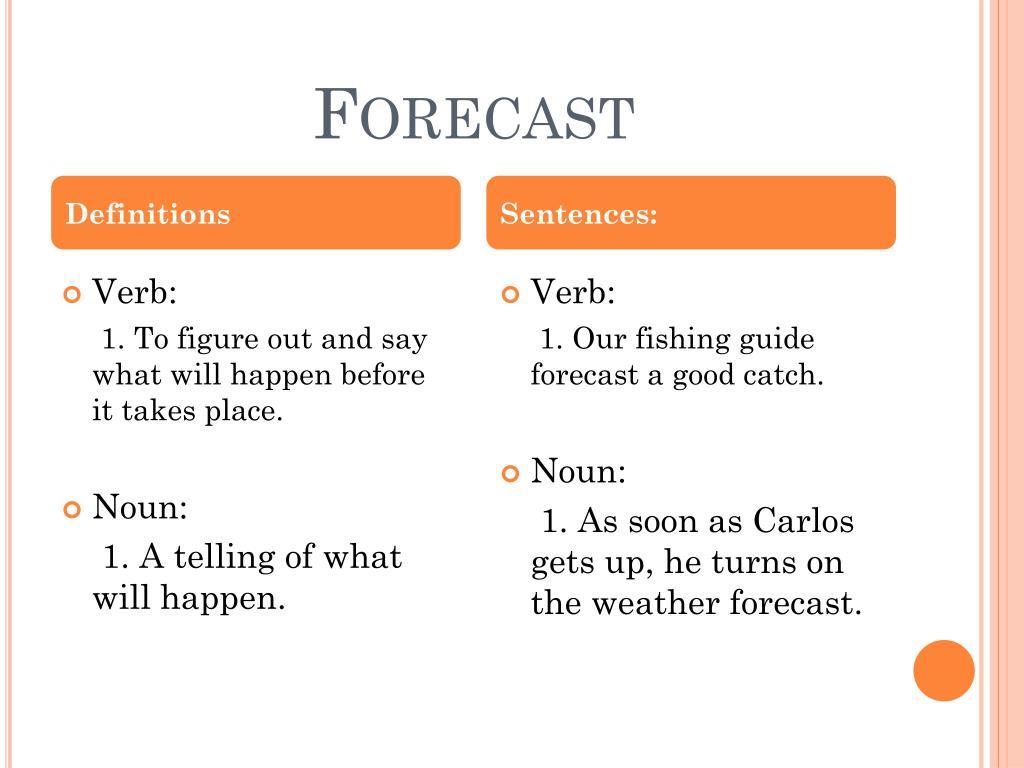 FORECAST

Definitions

Verb:

1. To figure out and say what will happen before it takes place.

Noun:

1. A telling of what will happen.

Sentences:

Verb:

1. Our fishing guide forecast a good catch.

Noun:

1. As soon as Carlos gets up, he turns on the weather forecast.